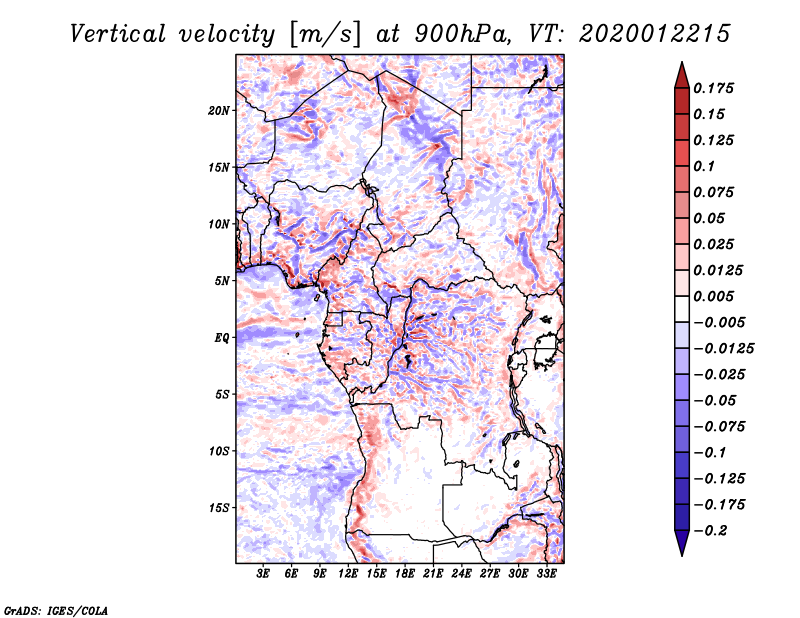 Vertical velocity [m/s] at 900hPa, VT: 2020012215

20N
15N
10N
5N
EQ
5S
10S
15S

3E 6E 9E 12E 15E 18E 21E 24E 27E 30E 33E

0.175
0.15
0.125
0.1
0.075
0.05
0.025
0.0125
0.005
−0.005
−0.0125
−0.025
−0.05
−0.075
−0.1
−0.125
−0.175
−0.2

GrADS: IGES/COLA